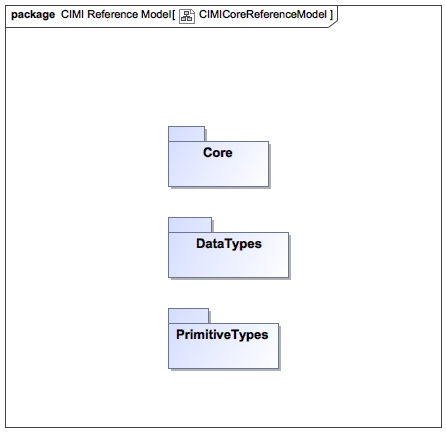 package CIMI Reference Model[ CIMICoreReferenceModel ]

Core

DataTypes

PrimitiveTypes